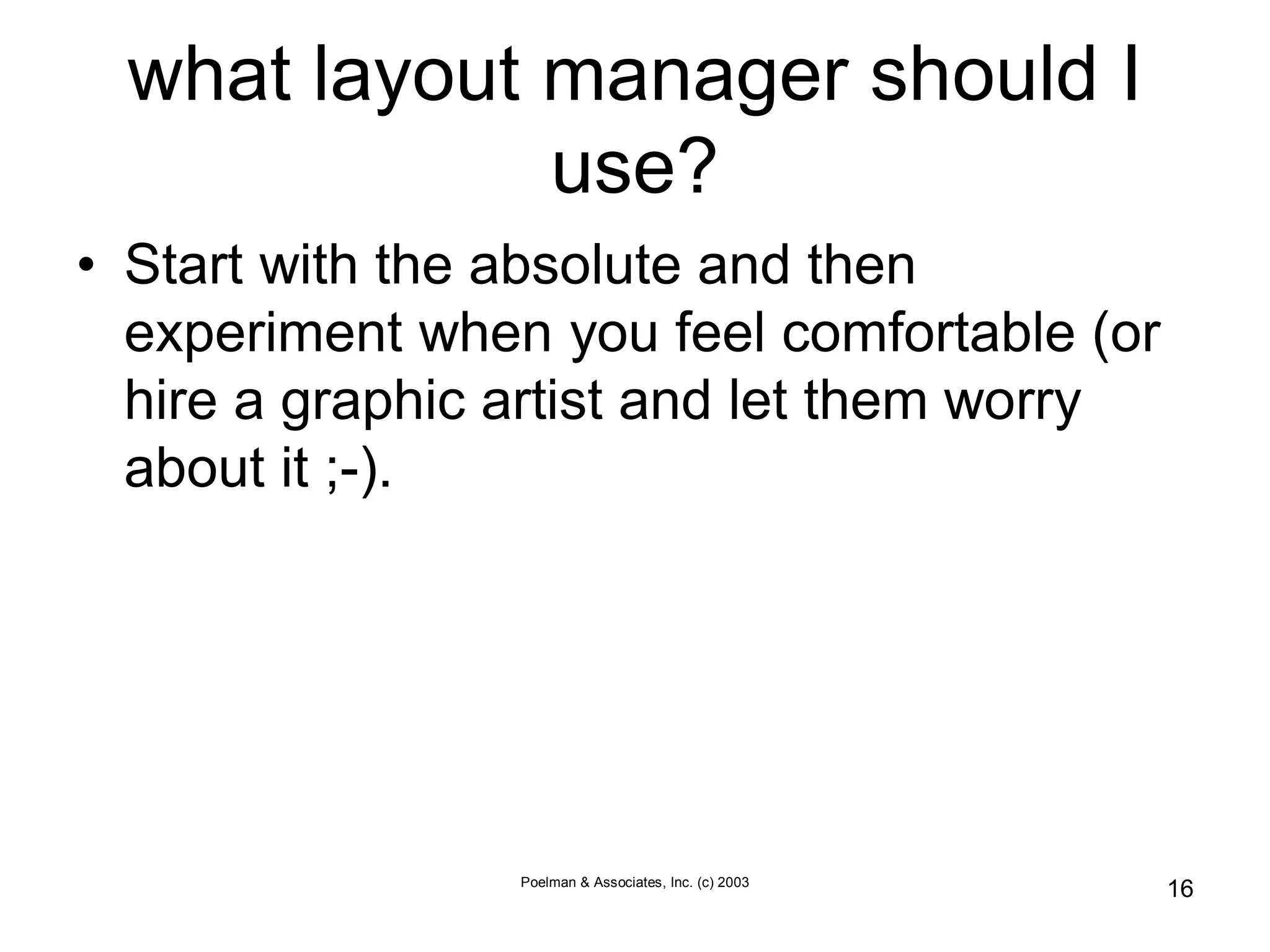 what layout manager should I use?

• Start with the absolute and then experiment when you feel comfortable (or hire a graphic artist and let them worry about it ;-).

Poelman & Associates, Inc. (c) 2003

16